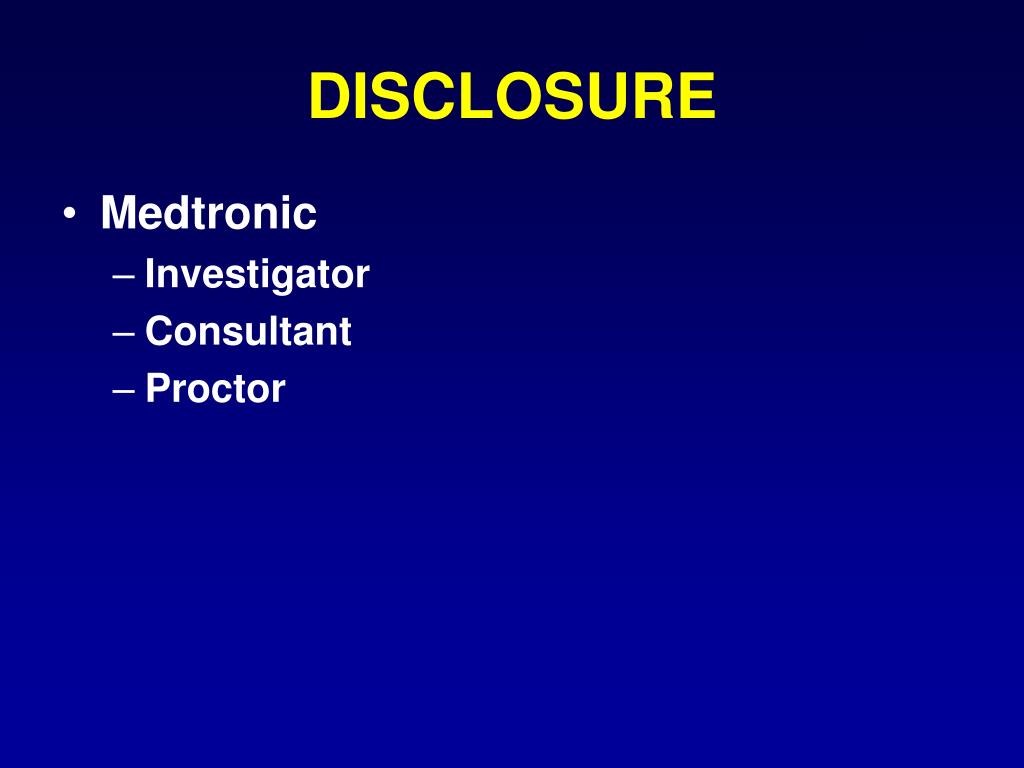 DISCLOSURE

• Medtronic
– Investigator
– Consultant
– Proctor